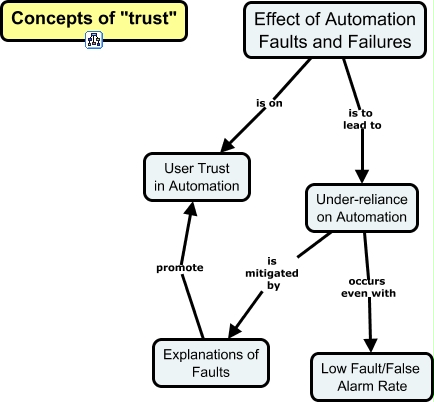 Concepts of "trust"

Effect of Automation Faults and Failures

is on

is to lead to

User Trust in Automation

Under-reliance on Automation

promote

is mitigated by

occurs even with

Explanations of Faults

Low Fault/False Alarm Rate